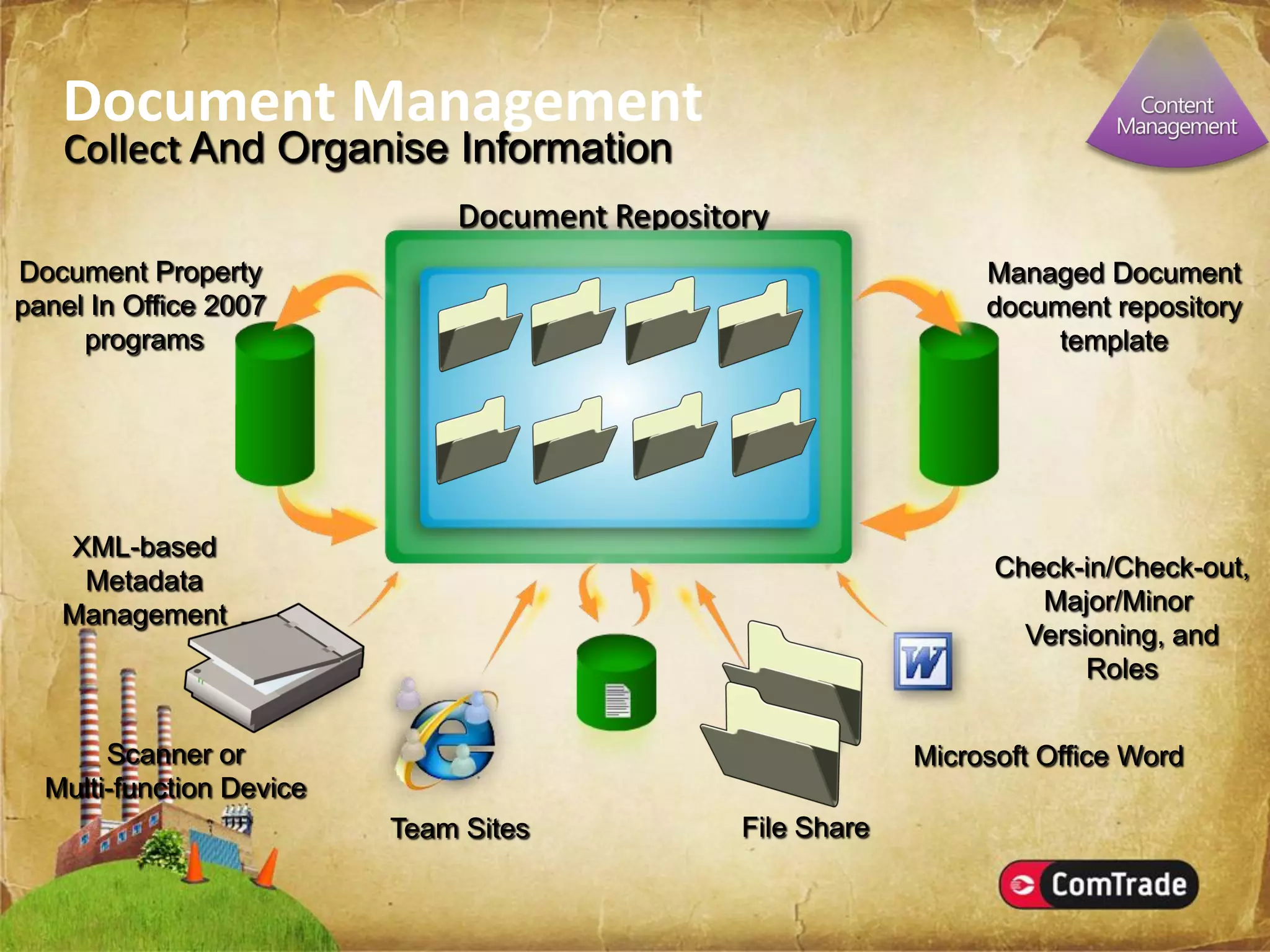 Document Management
Collect And Organise Information

Content Management

Document Repository

Document Property panel In Office 2007 programs

Managed Document document repository template

XML-based Metadata Management

Check-in/Check-out, Major/Minor Versioning, and Roles

W

Scanner or Multi-function Device

Team Sites

File Share

Microsoft Office Word

ComTrade